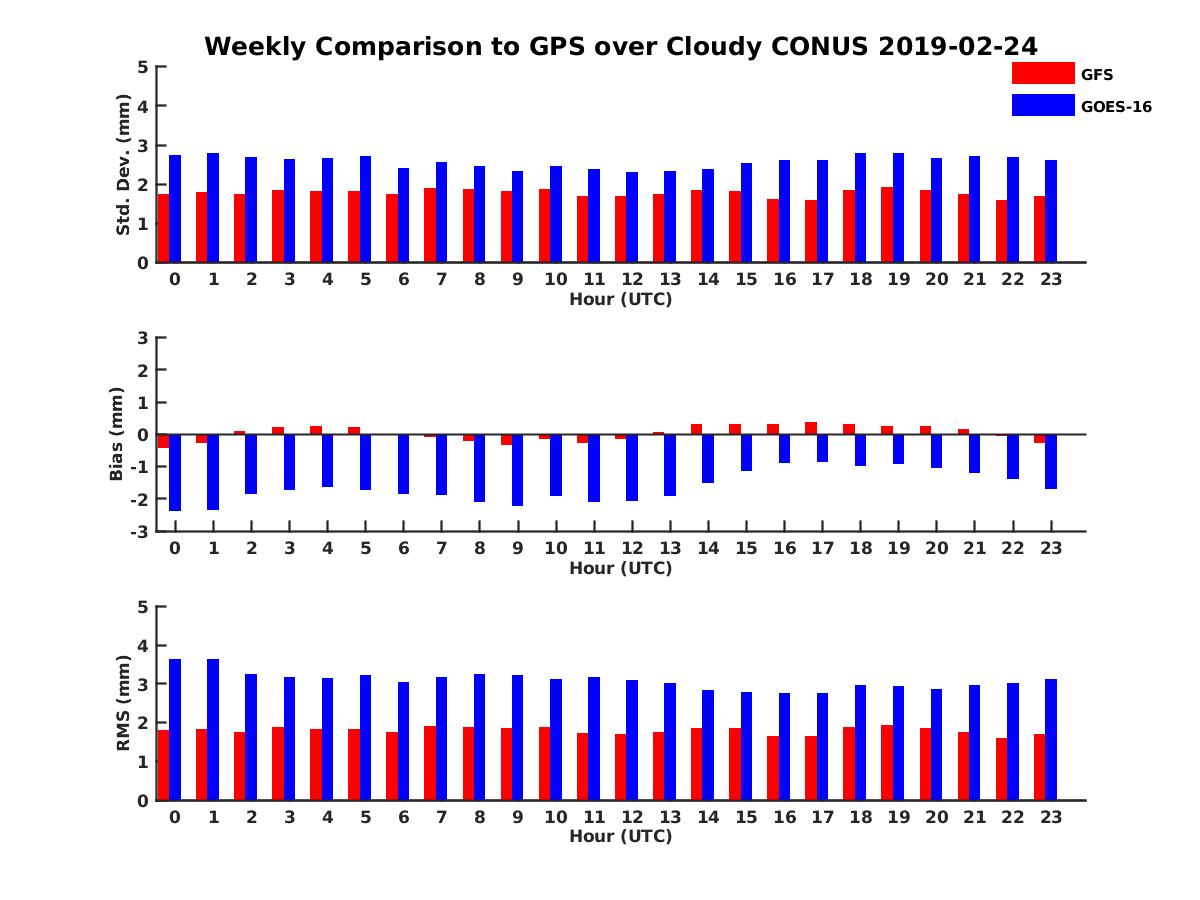 Weekly Comparison to GPS over Cloudy CONUS 2019-02-24

GFS
GOES-16

Std. Dev. (mm)
5
4
3
2
1
0
0 1 2 3 4 5 6 7 8 9 10 11 12 13 14 15 16 17 18 19 20 21 22 23
Hour (UTC)

Bias (mm)
3
2
1
0
-1
-2
-3
0 1 2 3 4 5 6 7 8 9 10 11 12 13 14 15 16 17 18 19 20 21 22 23
Hour (UTC)

RMS (mm)
5
4
3
2
1
0
0 1 2 3 4 5 6 7 8 9 10 11 12 13 14 15 16 17 18 19 20 21 22 23
Hour (UTC)